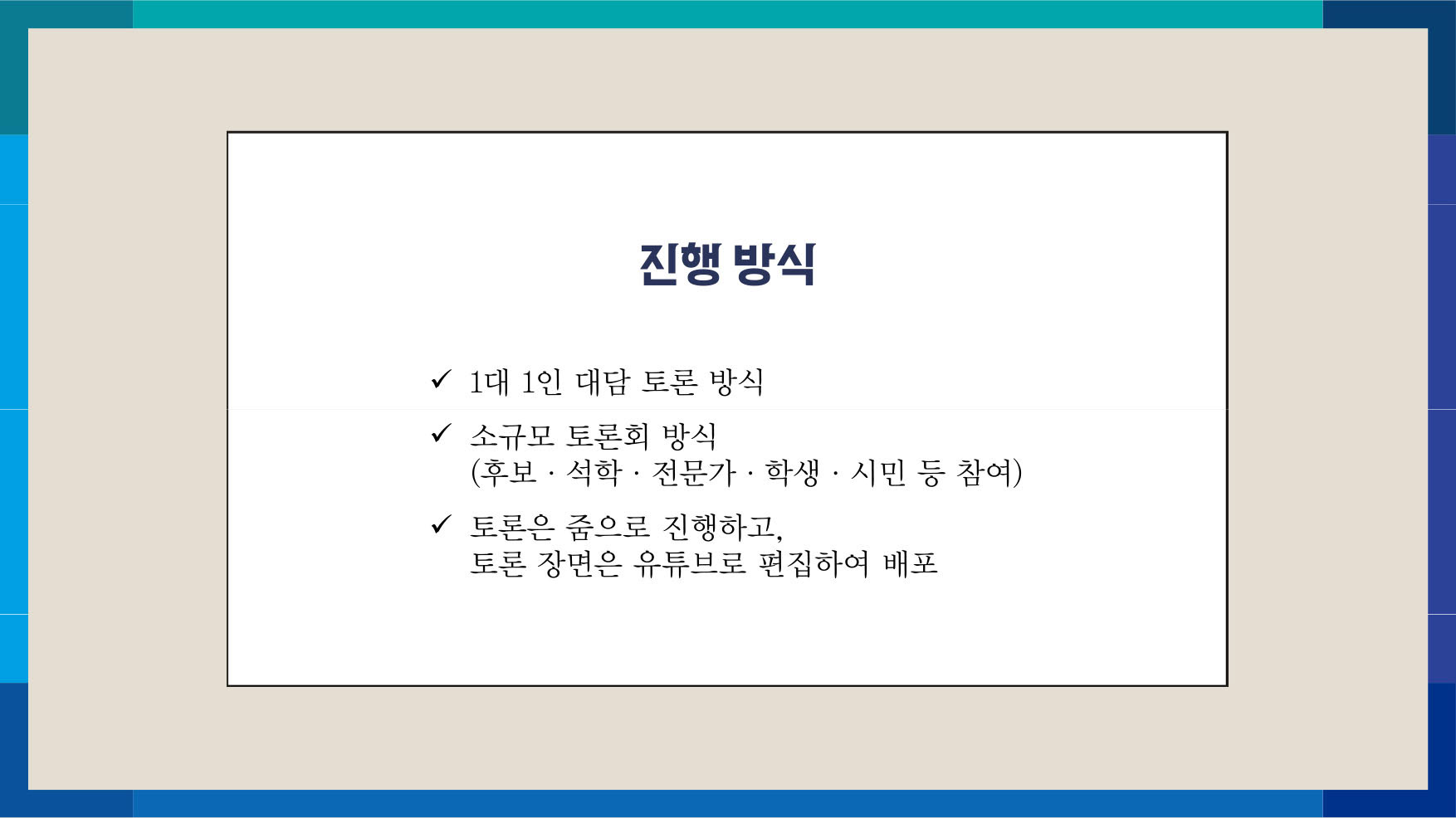 진행 방식

✓ 1대 1인 대담 토론 방식

✓ 소규모 토론회 방식
(후보 · 석학 · 전문가 · 학생 · 시민 등 참여)

✓ 토론은 줌으로 진행하고,
토론 장면은 유튜브로 편집하여 배포